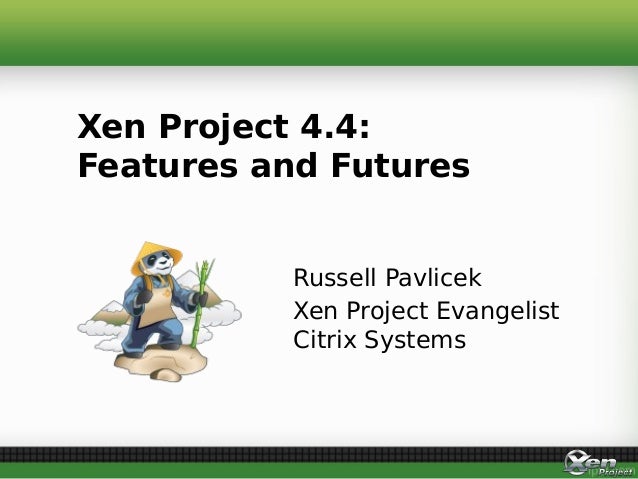 Xen Project 4.4: Features and Futures

Russell Pavlicek
Xen Project Evangelist
Citrix Systems

Xen Project